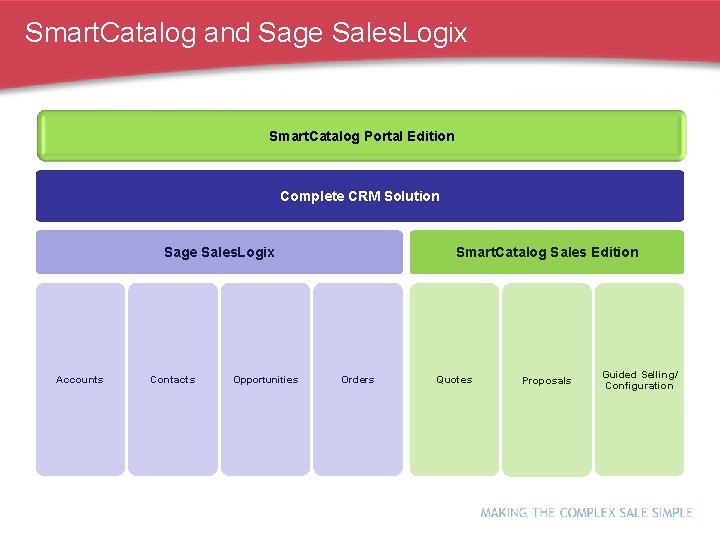 SmartCatalog and Sage SalesLogix

SmartCatalog Portal Edition

Complete CRM Solution

Sage SalesLogix

SmartCatalog Sales Edition

Accounts

Contacts

Opportunities

Orders

Quotes

Proposals

Guided Selling/ Configuration

MAKING THE COMPLEX SALE SIMPLE